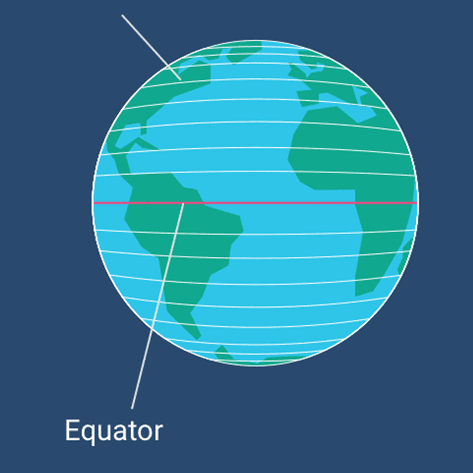 Equator